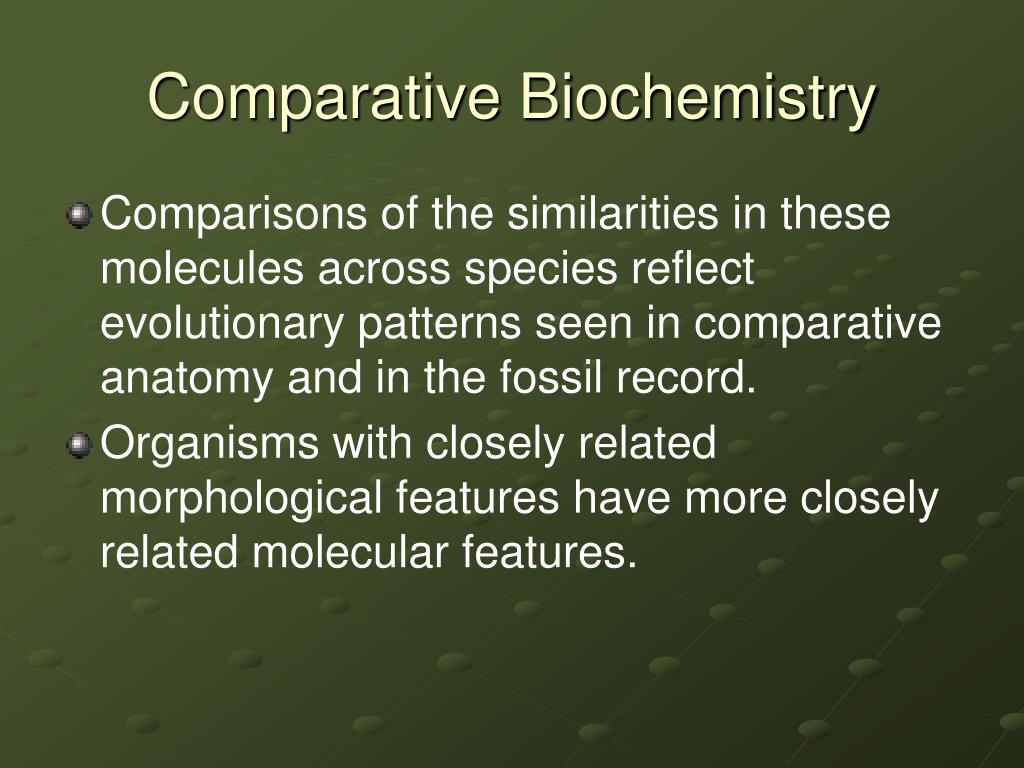 Comparative Biochemistry

Comparisons of the similarities in these molecules across species reflect evolutionary patterns seen in comparative anatomy and in the fossil record.

Organisms with closely related morphological features have more closely related molecular features.